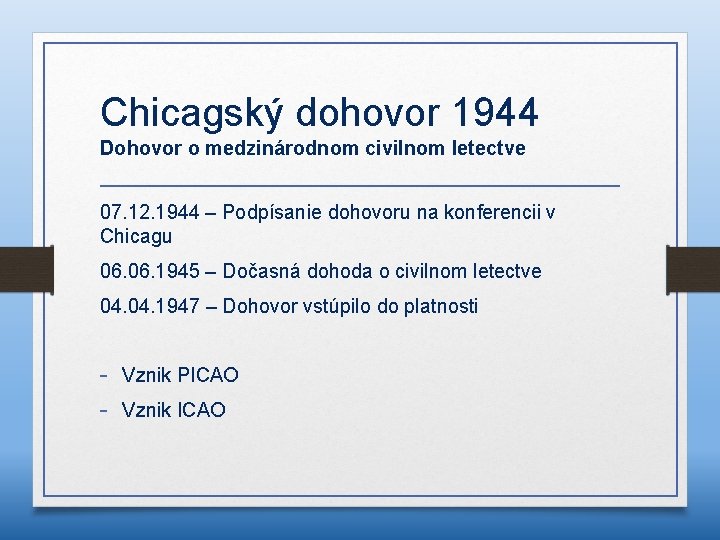 Chicagský dohovor 1944
Dohovor o medzinárodnom civilnom letectve

07.12.1944 – Podpísanie dohovoru na konferencii v Chicagu

06.06.1945 – Dočasná dohoda o civilnom letectve

04.04.1947 – Dohovor vstúpilo do platnosti

- Vznik PICAO
- Vznik ICAO